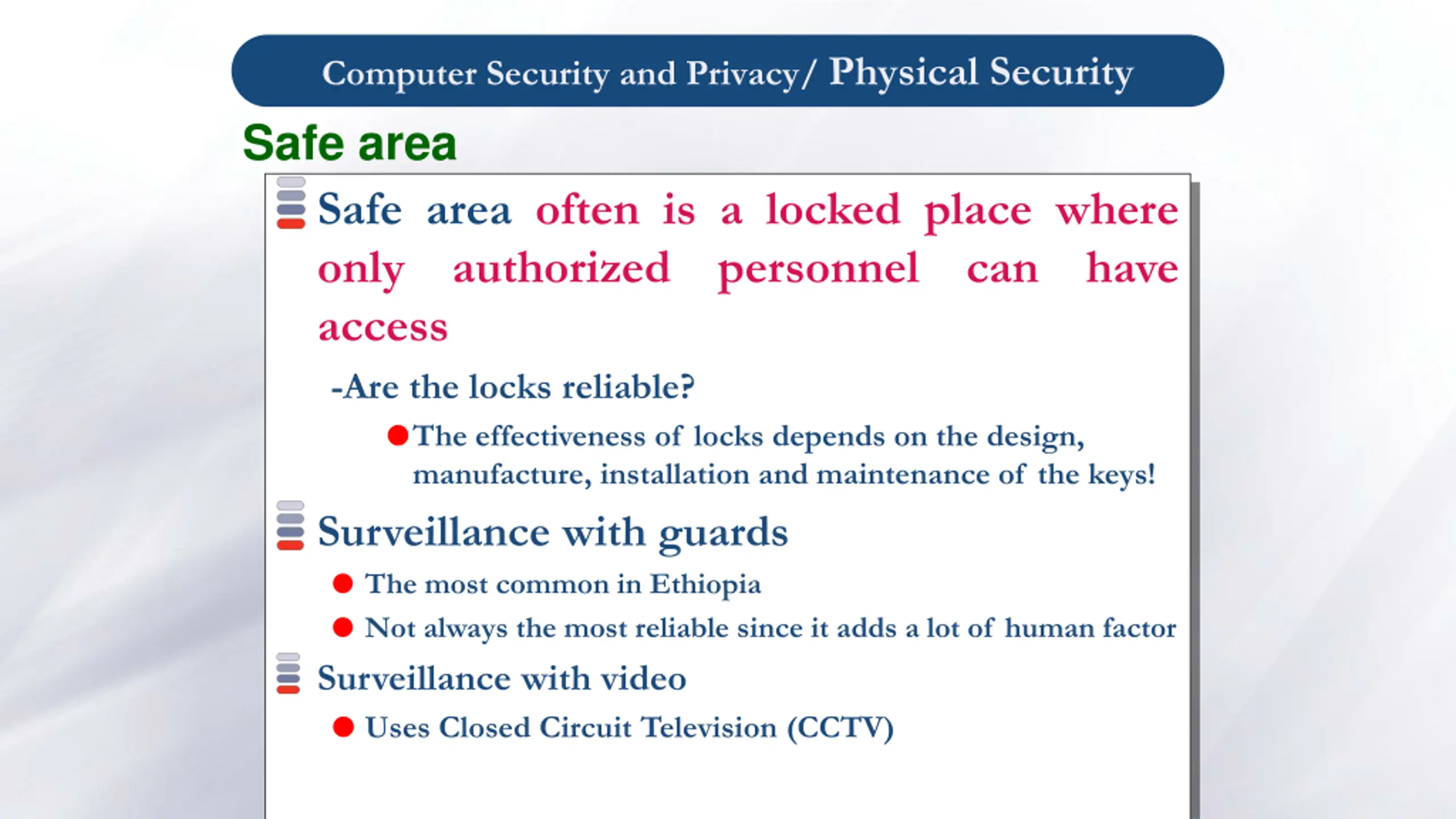 Computer Security and Privacy/ Physical Security

Safe area

Safe area often is a locked place where only authorized personnel can have access

-Are the locks reliable?

The effectiveness of locks depends on the design, manufacture, installation and maintenance of the keys!

Surveillance with guards

The most common in Ethiopia

Not always the most reliable since it adds a lot of human factor

Surveillance with video

Uses Closed Circuit Television (CCTV)